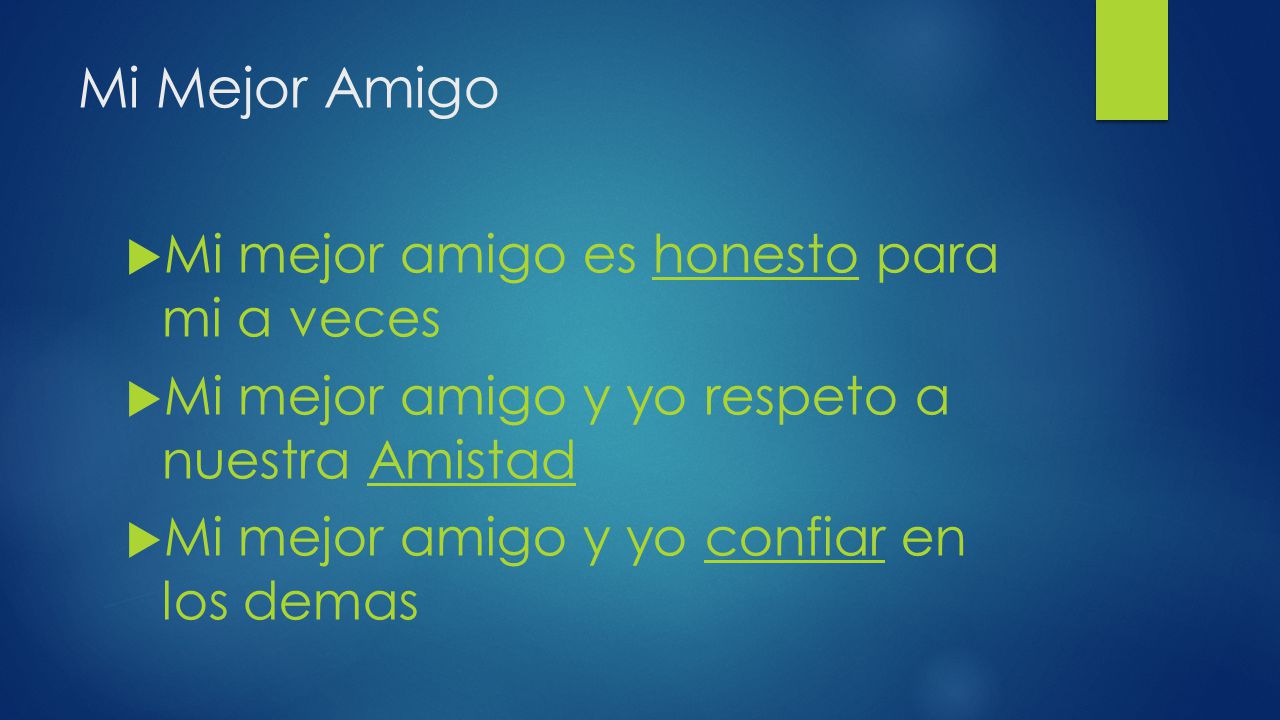 Mi Mejor Amigo

Mi mejor amigo es honesto para mi a veces

Mi mejor amigo y yo respeto a nuestra Amistad

Mi mejor amigo y yo confiar en los demas